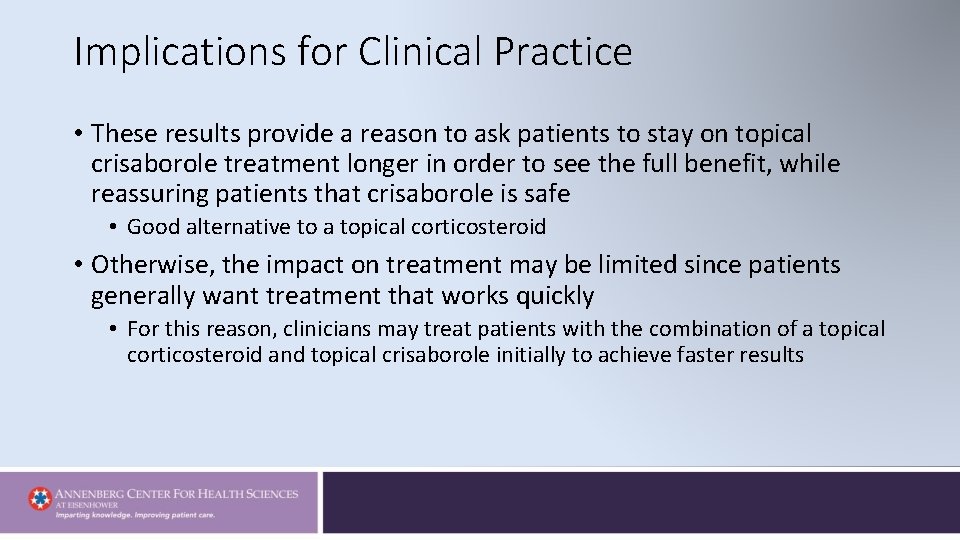 Implications for Clinical Practice

• These results provide a reason to ask patients to stay on topical crisaborole treatment longer in order to see the full benefit, while reassuring patients that crisaborole is safe

• Good alternative to a topical corticosteroid

• Otherwise, the impact on treatment may be limited since patients generally want treatment that works quickly

• For this reason, clinicians may treat patients with the combination of a topical corticosteroid and topical crisaborole initially to achieve faster results

ANNENBERG CENTER FOR HEALTH SCIENCES AT EISENHOWER
Imparting knowledge. Improving patient care.